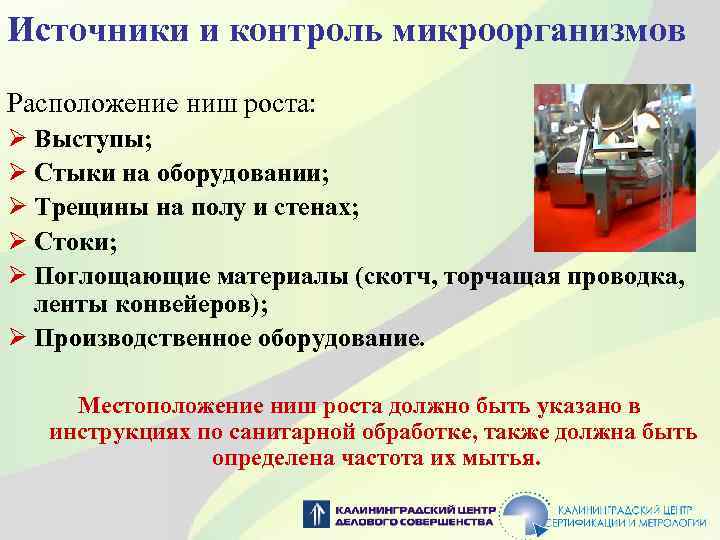 Источники и контроль микроорганизмов

Расположение ниш роста:
➢ Выступы;
➢ Стыки на оборудовании;
➢ Трещины на полу и стенах;
➢ Стоки;
➢ Поглощающие материалы (скотч, торчащая проводка, ленты конвейеров);
➢ Производственное оборудование.

Местоположение ниш роста должно быть указано в инструкциях по санитарной обработке, также должна быть определена частота их мытья.

КАЛИНИНГРАДСКИЙ ЦЕНТР ДЕЛОВОГО СОВЕРШЕНСТВА

КАЛИНИНГРАДСКИЙ ЦЕНТР СЕРТИФИКАЦИИ И МЕТРОЛОГИИ